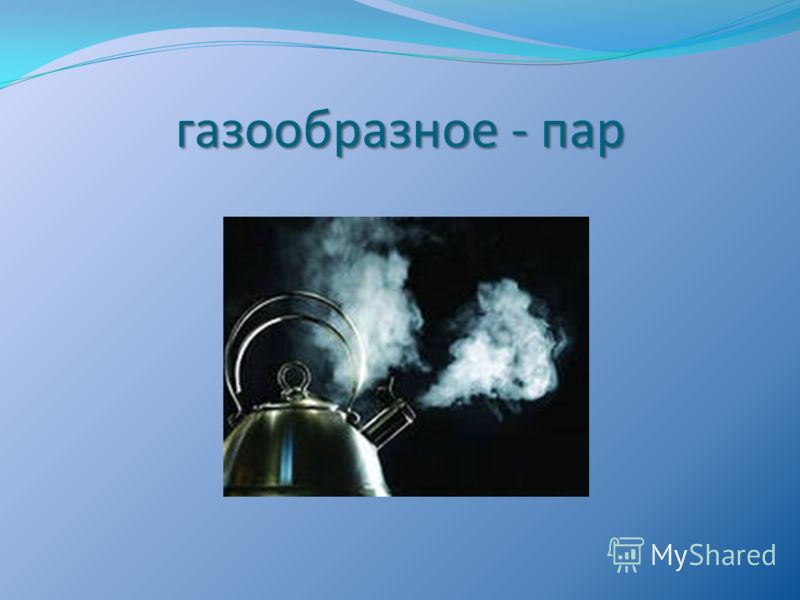 газообразное - пар

MyShared